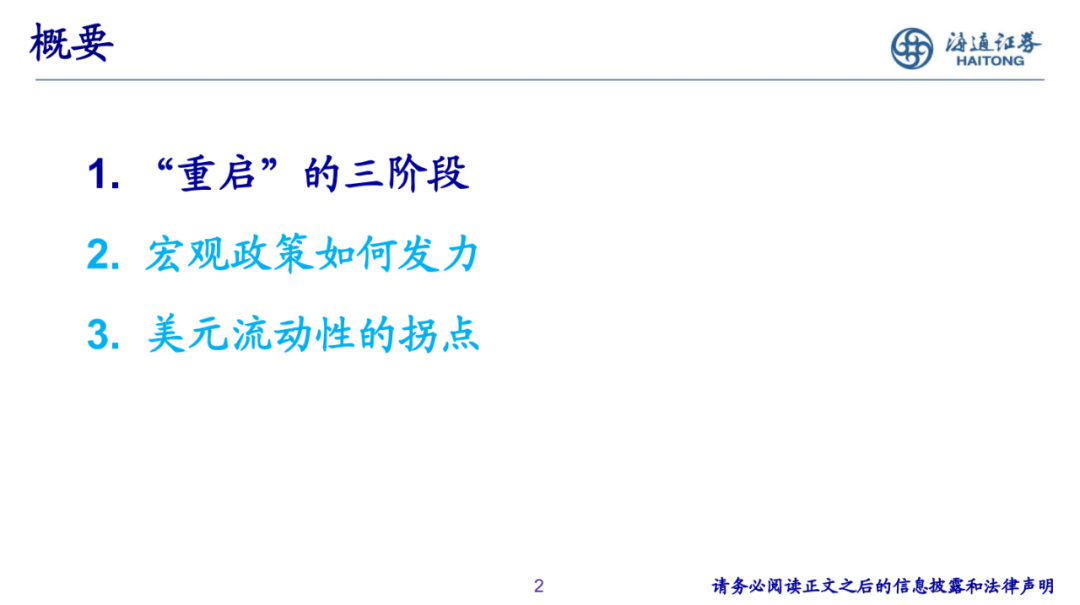 概要

海通证券
HAITONG

1. “重启”的三阶段

2. 宏观政策如何发力

3. 美元流动性的拐点

2

请务必阅读正文之后的信息披露和法律声明